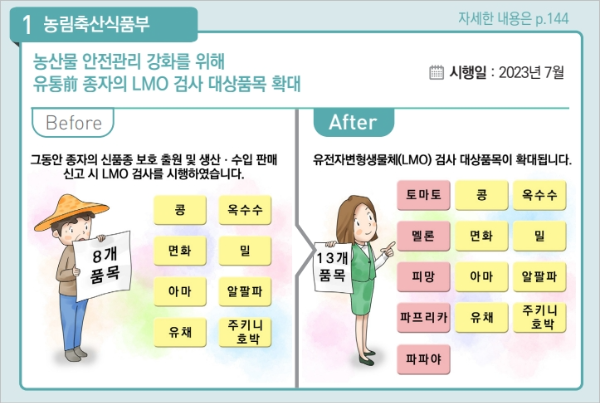 1 농림축산식품부

자세한 내용은 p.144

농산물 안전관리 강화를 위해
유통前 종자의 LMO 검사 대상품목 확대

시행일 : 2023년 7월

Before

그동안 종자의 신품종 보호 출원 및 생산 · 수입 판매 신고 시 LMO 검사를 시행하였습니다.

8개 품목

콩
옥수수
면화
밀
아마
알팔파
유채
주키니 호박

After

유전자변형생물체(LMO) 검사 대상품목이 확대됩니다.

13개 품목

토마토
콩
옥수수
멜론
면화
밀
피망
아마
알팔파
파프리카
유채
주키니 호박
파파야